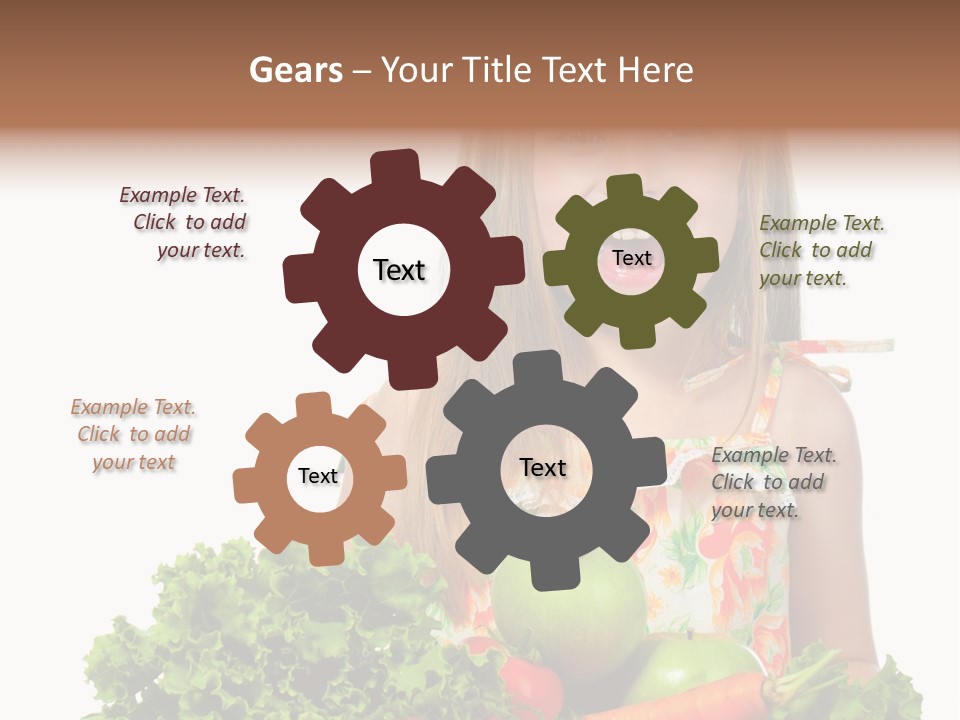 Gears – Your Title Text Here

Example Text. Click to add your text.

Text

Text

Example Text. Click to add your text.

Example Text. Click to add your text

Text

Text

Example Text. Click to add your text.